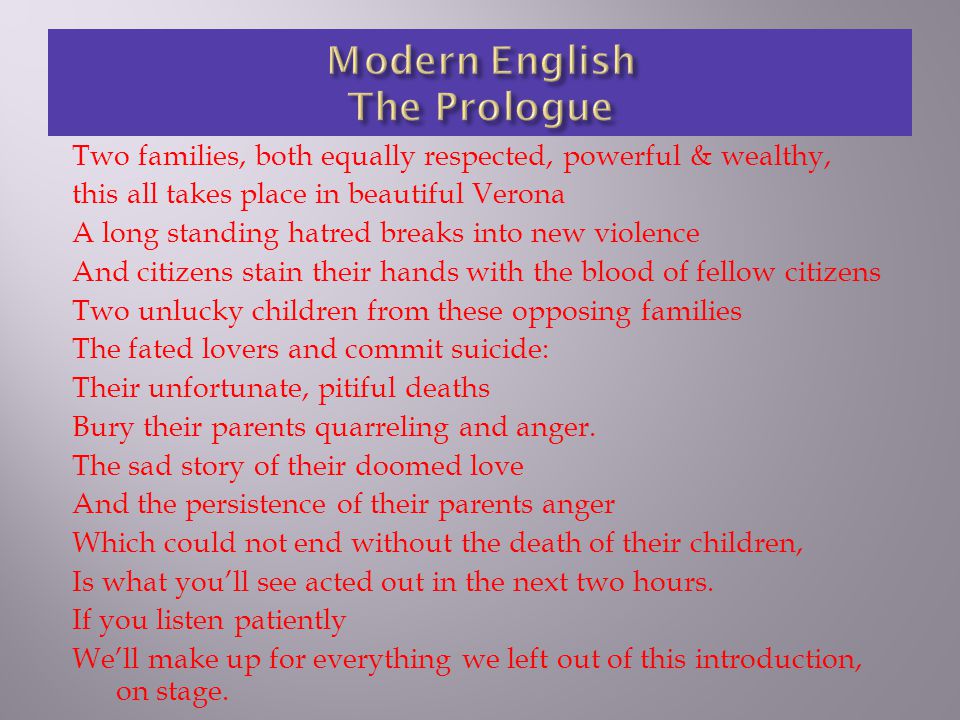 Modern English
The Prologue

Two families, both equally respected, powerful & wealthy,
this all takes place in beautiful Verona
A long standing hatred breaks into new violence
And citizens stain their hands with the blood of fellow citizens
Two unlucky children from these opposing families
The fated lovers and commit suicide:
Their unfortunate, pitiful deaths
Bury their parents quarreling and anger.
The sad story of their doomed love
And the persistence of their parents anger
Which could not end without the death of their children,
Is what you'll see acted out in the next two hours.
If you listen patiently
We'll make up for everything we left out of this introduction, on stage.